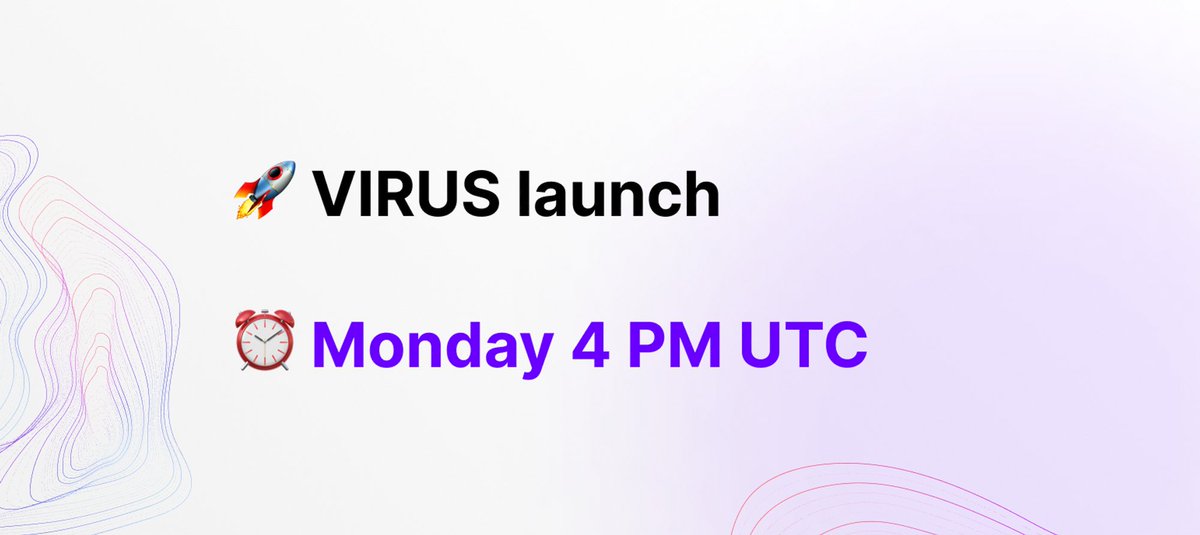 🚀 VIRUS launch

⏰ Monday 4 PM UTC